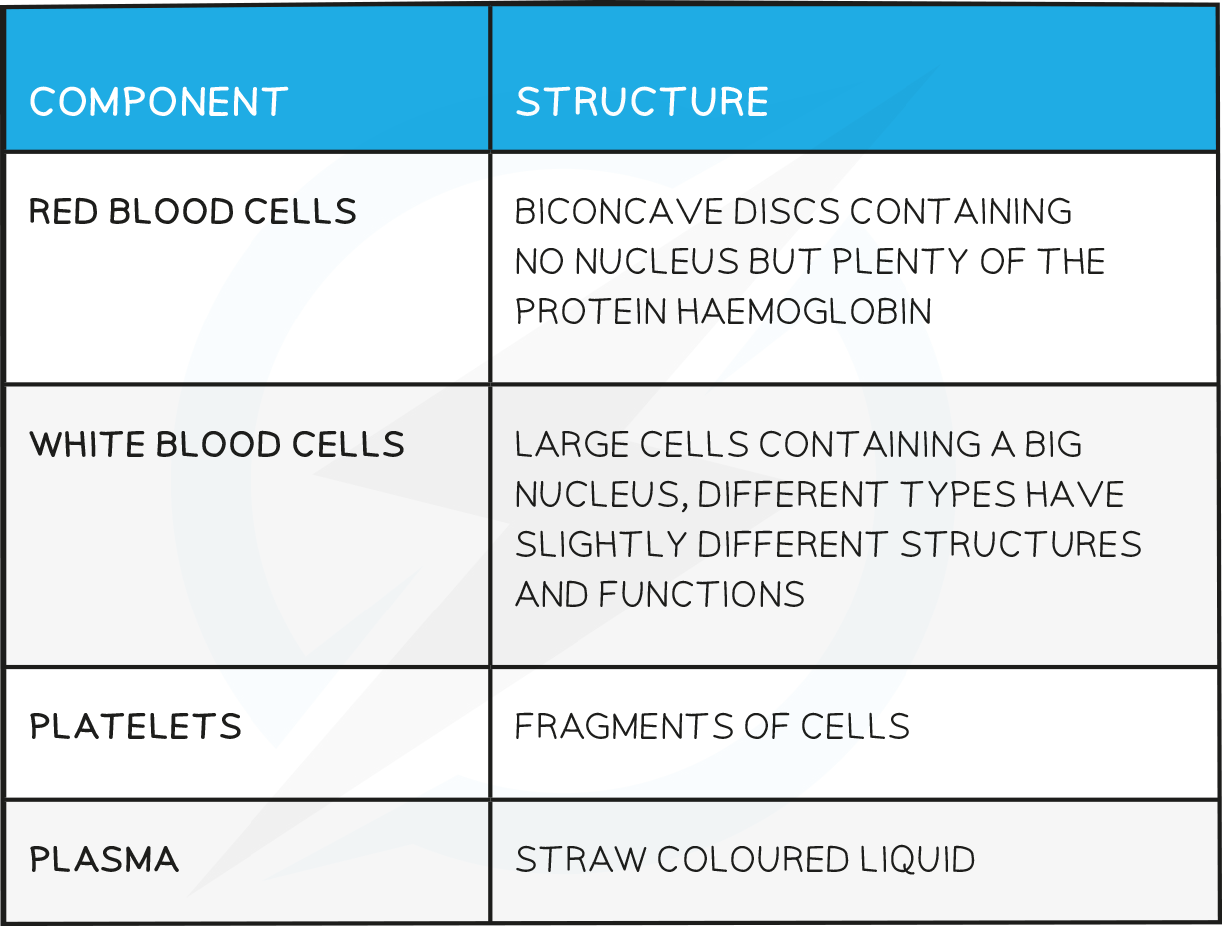 | COMPONENT | STRUCTURE |
|---|---|
| RED BLOOD CELLS | BICONCAVE DISCS CONTAINING NO NUCLEUS BUT PLENTY OF THE PROTEIN HAEMOGLOBIN |
| WHITE BLOOD CELLS | LARGE CELLS CONTAINING A BIG NUCLEUS, DIFFERENT TYPES HAVE SLIGHTLY DIFFERENT STRUCTURES AND FUNCTIONS |
| PLATELETS | FRAGMENTS OF CELLS |
| PLASMA | STRAW COLOURED LIQUID |